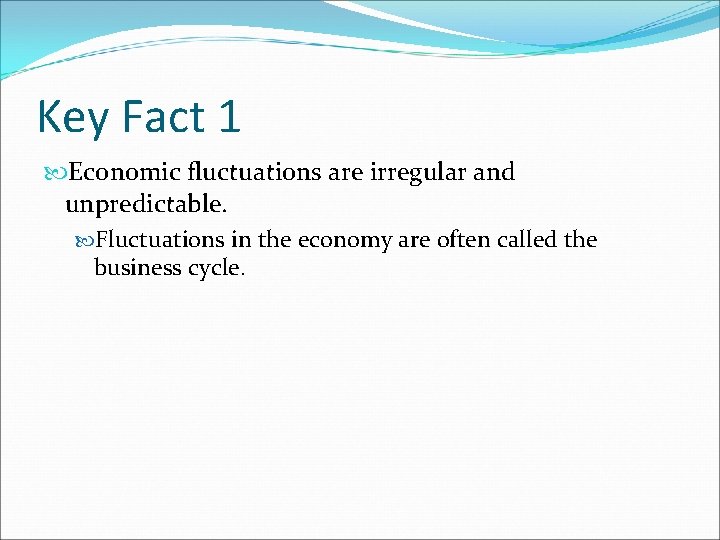 Key Fact 1

Economic fluctuations are irregular and unpredictable.

Fluctuations in the economy are often called the business cycle.